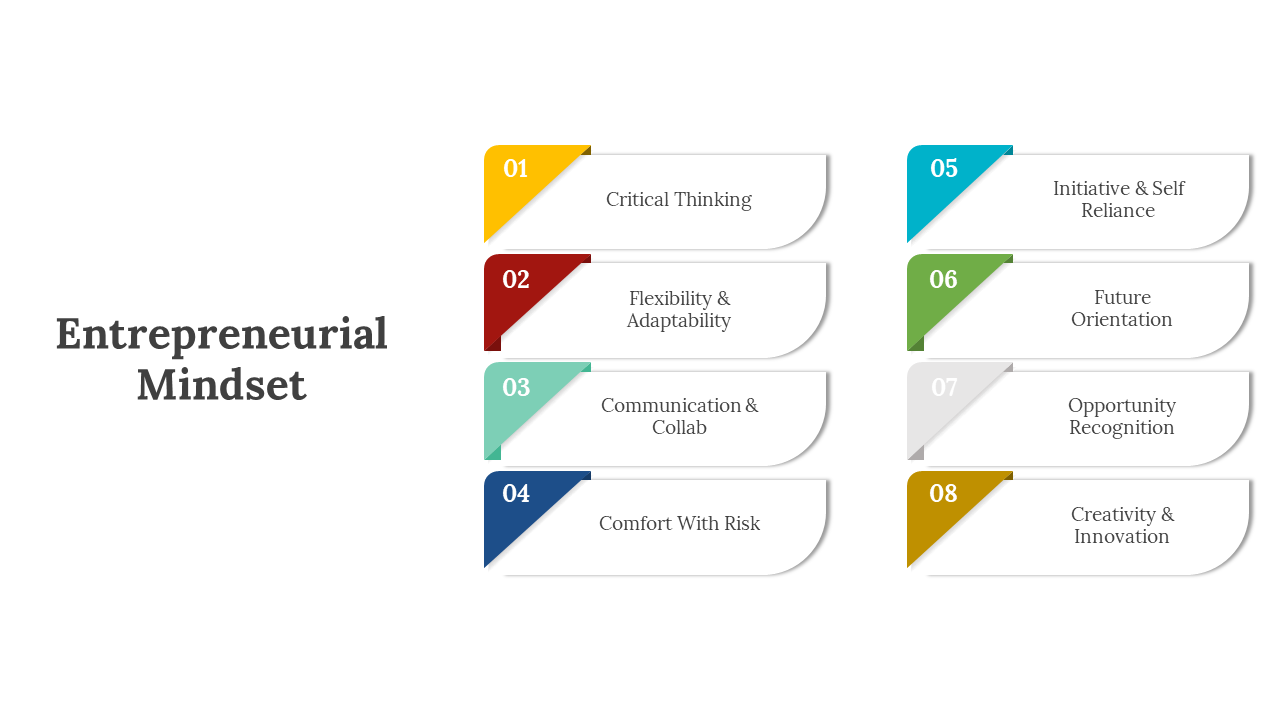 Entrepreneurial Mindset

01
Critical Thinking

02
Flexibility & Adaptability

03
Communication & Collab

04
Comfort With Risk

05
Initiative & Self Reliance

06
Future Orientation

07
Opportunity Recognition

08
Creativity & Innovation